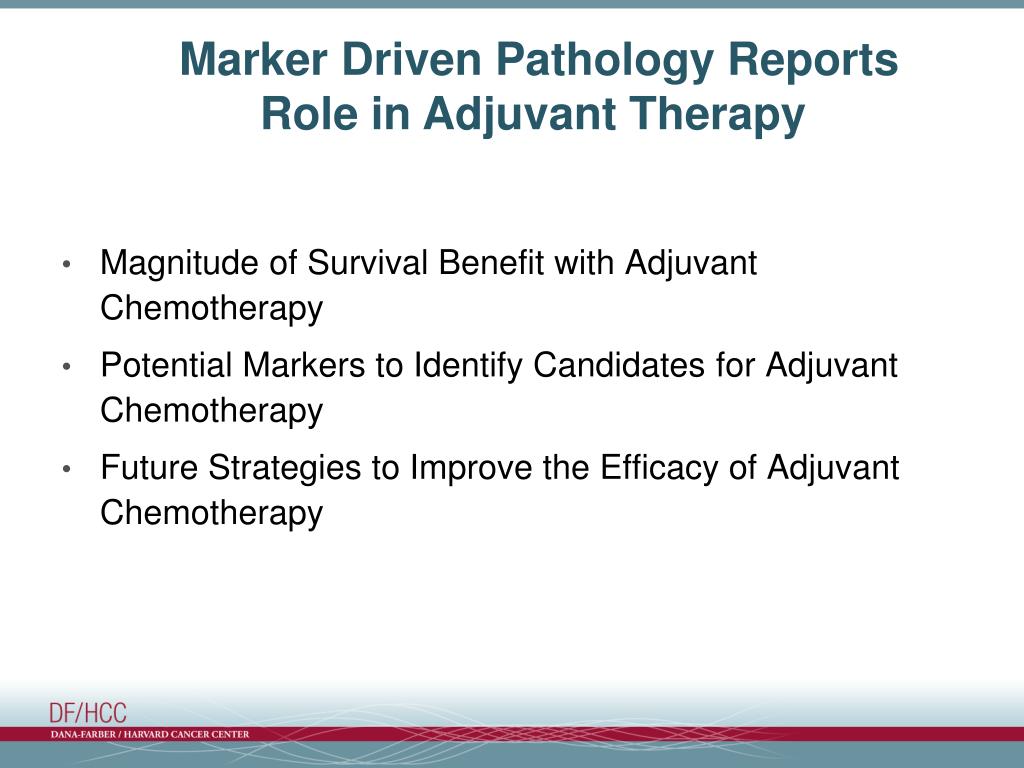 Marker Driven Pathology Reports
Role in Adjuvant Therapy

• Magnitude of Survival Benefit with Adjuvant Chemotherapy

• Potential Markers to Identify Candidates for Adjuvant Chemotherapy

• Future Strategies to Improve the Efficacy of Adjuvant Chemotherapy

DF/HCC
DANA-FARBER / HARVARD CANCER CENTER